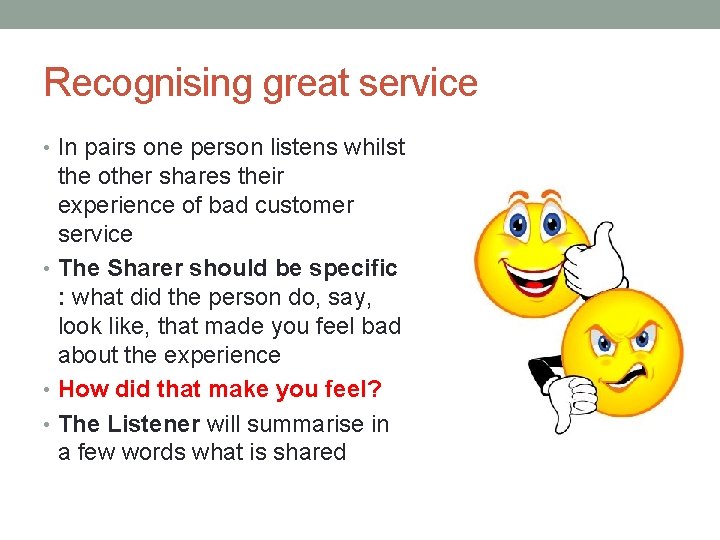 Recognising great service

• In pairs one person listens whilst the other shares their experience of bad customer service

• The Sharer should be specific : what did the person do, say, look like, that made you feel bad about the experience

• How did that make you feel?

• The Listener will summarise in a few words what is shared